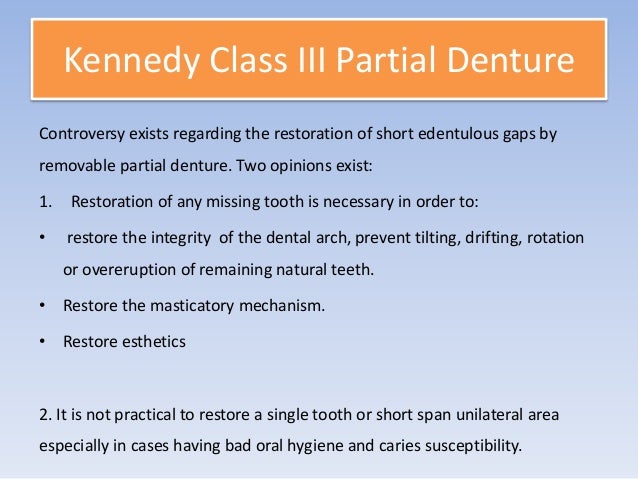 Kennedy Class III Partial Denture

Controversy exists regarding the restoration of short edentulous gaps by removable partial denture. Two opinions exist:

1. Restoration of any missing tooth is necessary in order to:

• restore the integrity of the dental arch, prevent tilting, drifting, rotation or overeruption of remaining natural teeth.

• Restore the masticatory mechanism.

• Restore esthetics

2. It is not practical to restore a single tooth or short span unilateral area especially in cases having bad oral hygiene and caries susceptibility.